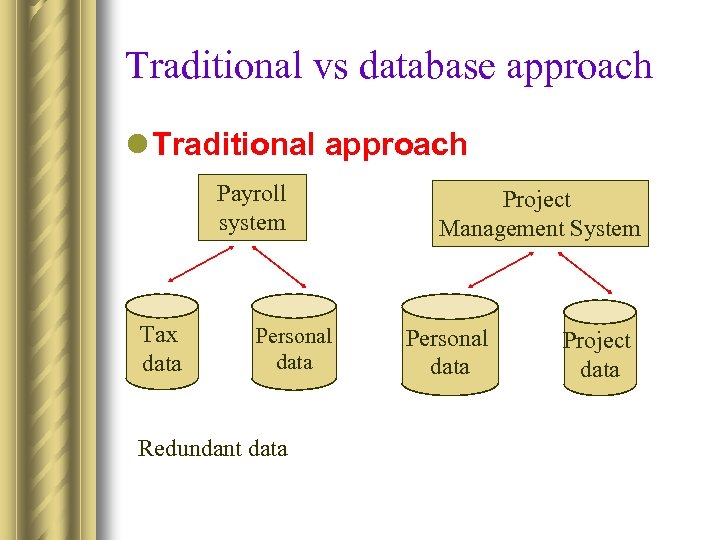 Traditional vs database approach

Traditional approach

Payroll system

Project Management System

Tax data

Personal data

Personal data

Project data

Redundant data